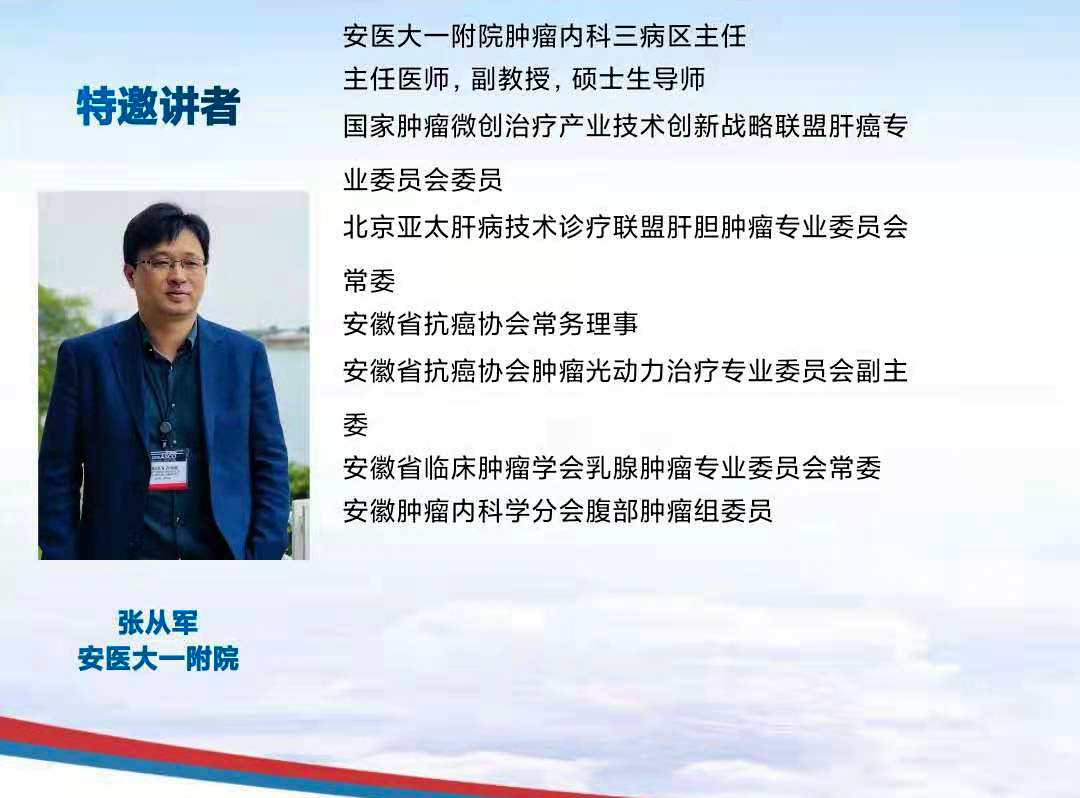 特邀讲者

张从军
安医大一附院

安医大一附院肿瘤内科三病区主任
主任医师，副教授，硕士生导师
国家肿瘤微创治疗产业技术创新战略联盟肝癌专业委员会委员
北京亚太肝病技术诊疗联盟肝胆肿瘤专业委员会常委
安徽省抗癌协会常务理事
安徽省抗癌协会肿瘤光动力治疗专业委员会副主委
安徽省临床肿瘤学会乳腺肿瘤专业委员会常委
安徽肿瘤内科学分会腹部肿瘤组委员